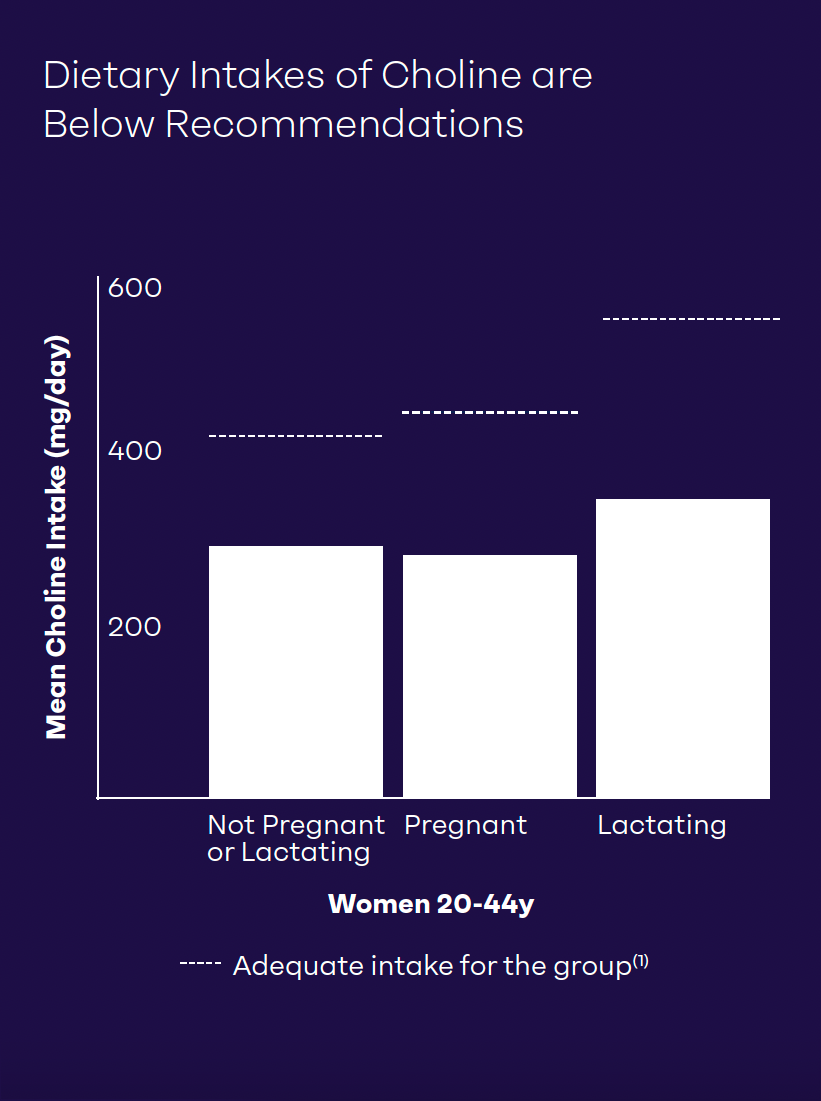 Dietary Intakes of Choline are Below Recommendations

Mean Choline Intake (mg/day)

600
400
200

Not Pregnant or Lactating
Pregnant
Lactating

Women 20-44y

----- Adequate intake for the group$^{(1)}$